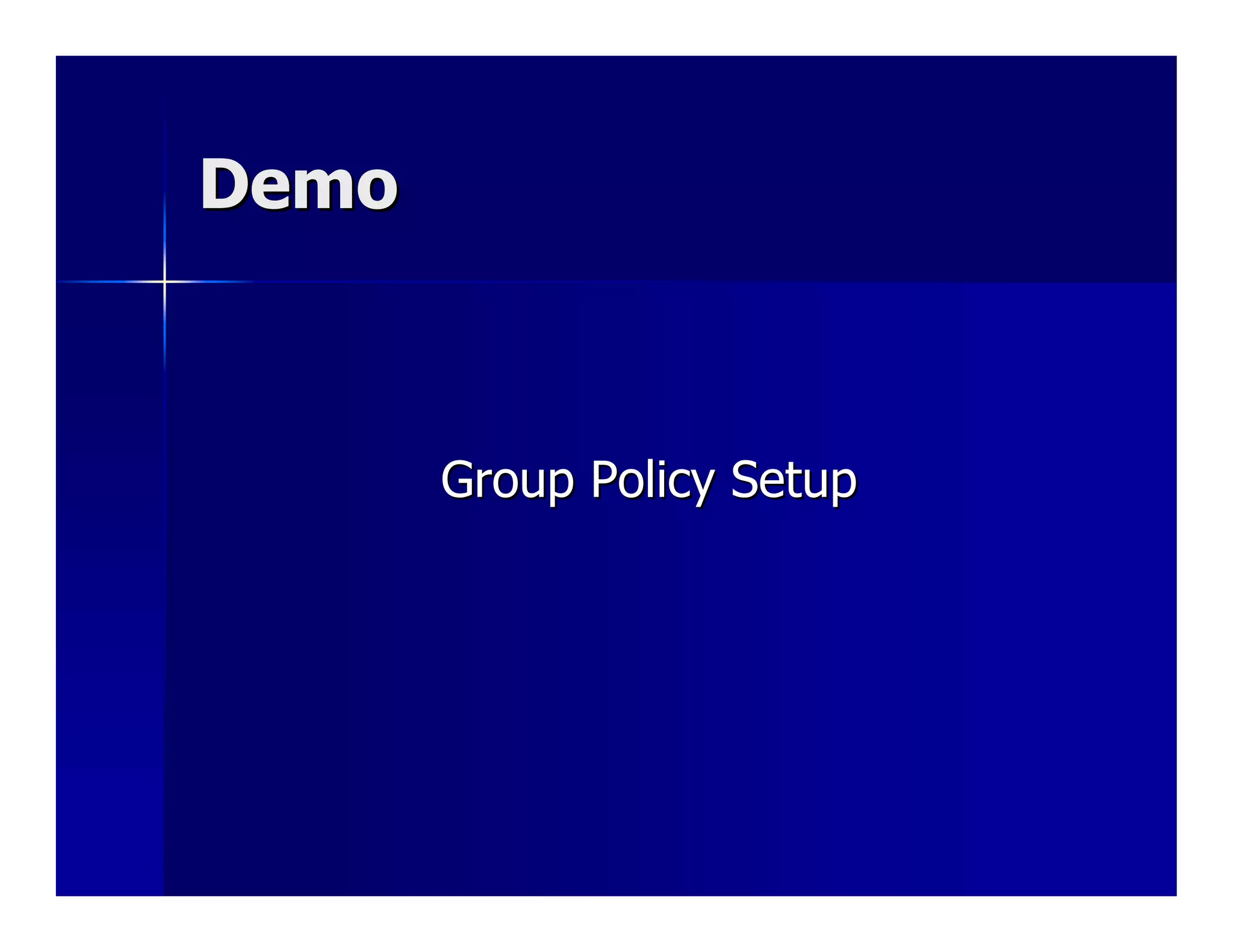 Demo

Group Policy Setup